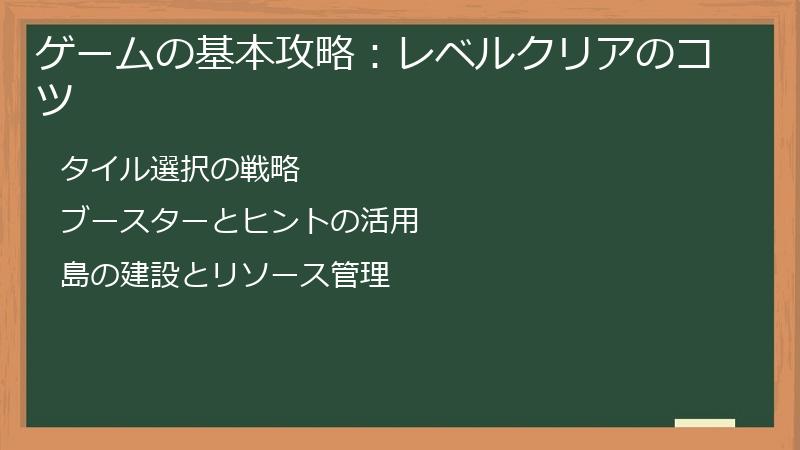 ゲームの基本攻略：レベルクリアのコツ

タイル選択の戦略

ブースターとヒントの活用

島の建設とリソース管理